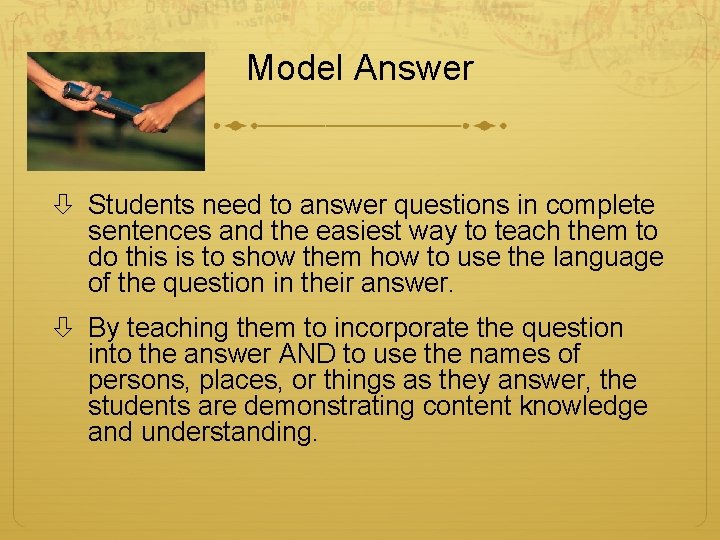 Model Answer

⇩ Students need to answer questions in complete sentences and the easiest way to teach them to do this is to show them how to use the language of the question in their answer.

⇩ By teaching them to incorporate the question into the answer AND to use the names of persons, places, or things as they answer, the students are demonstrating content knowledge and understanding.